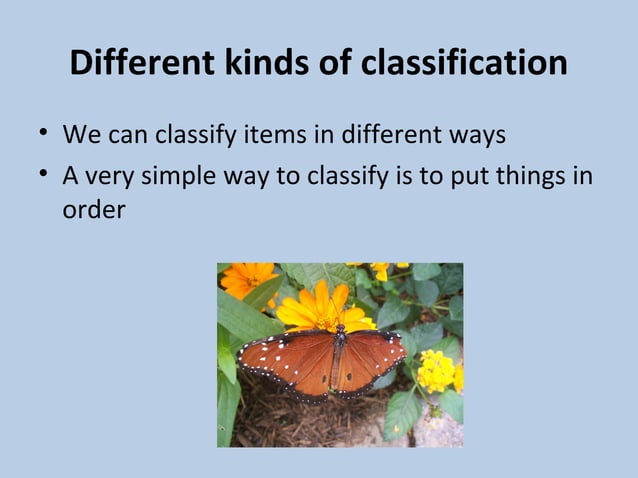 Different kinds of classification

• We can classify items in different ways
• A very simple way to classify is to put things in order